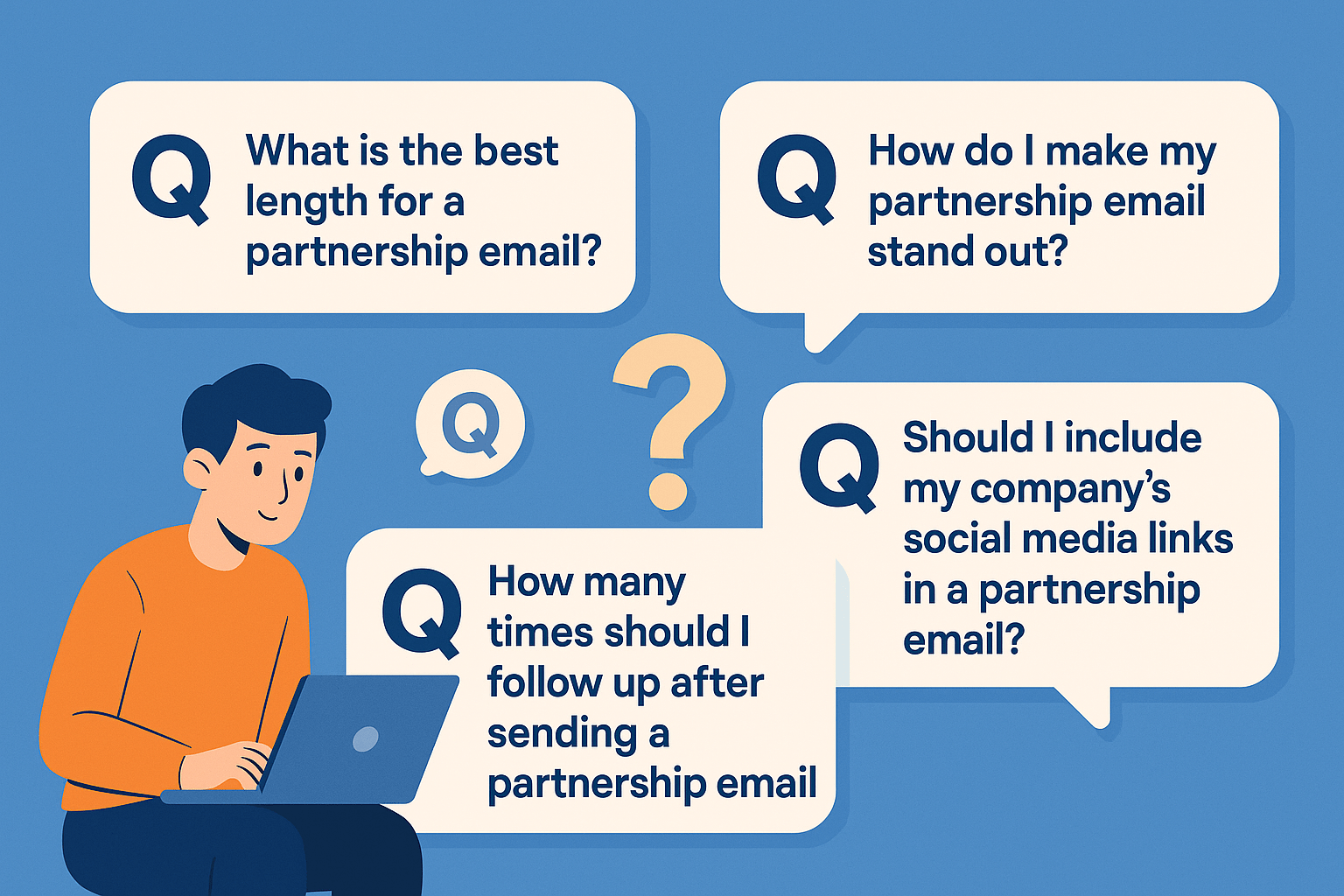 Q What is the best length for a partnership email?

Q How do I make my partnership email stand out?

Q

?

Q Should I include my company's social media links in a partnership email?

Q How many times should I follow up after sending a partnership email